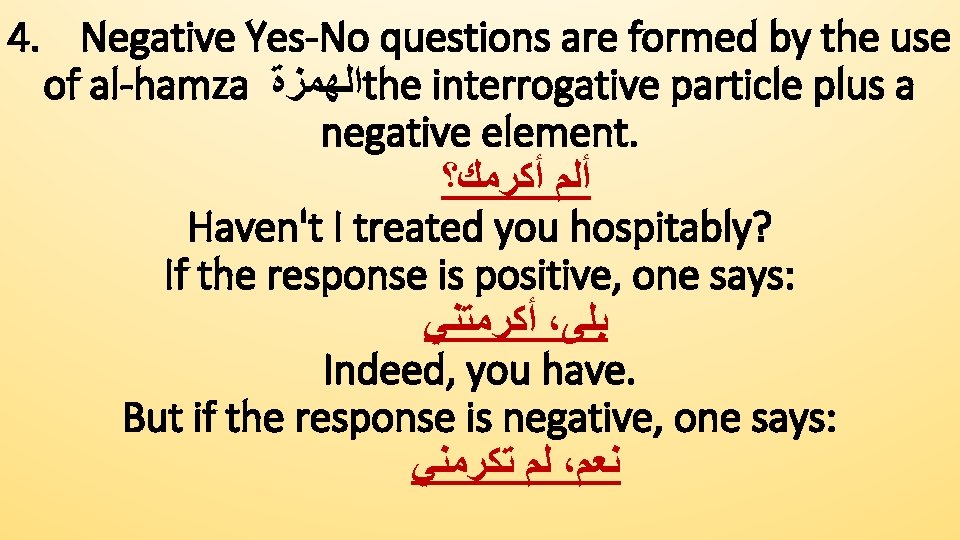 4. Negative Yes-No questions are formed by the use of al-hamza الهمزة the interrogative particle plus a negative element.

ألم أكرمك؟

Haven't I treated you hospitably?

If the response is positive, one says:

بلى، أكرمتني

Indeed, you have.

But if the response is negative, one says:

نعم، لم تكرمني